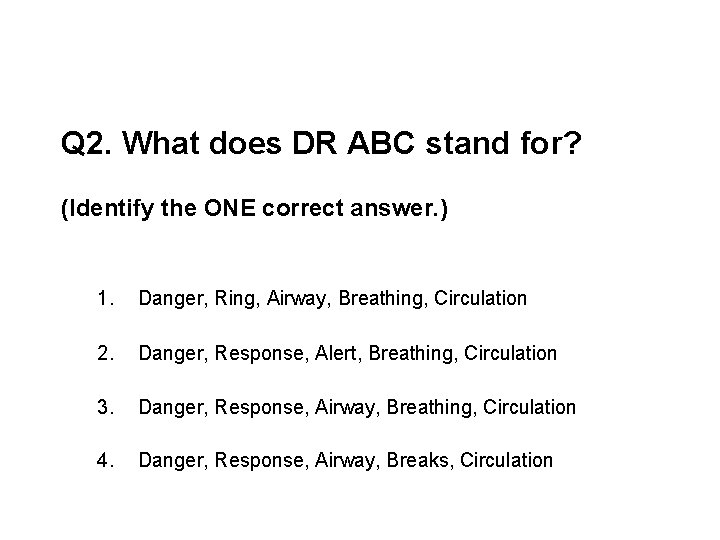 Q2. What does DR ABC stand for?

(Identify the ONE correct answer.)

1. Danger, Ring, Airway, Breathing, Circulation

2. Danger, Response, Alert, Breathing, Circulation

3. Danger, Response, Airway, Breathing, Circulation

4. Danger, Response, Airway, Breaks, Circulation